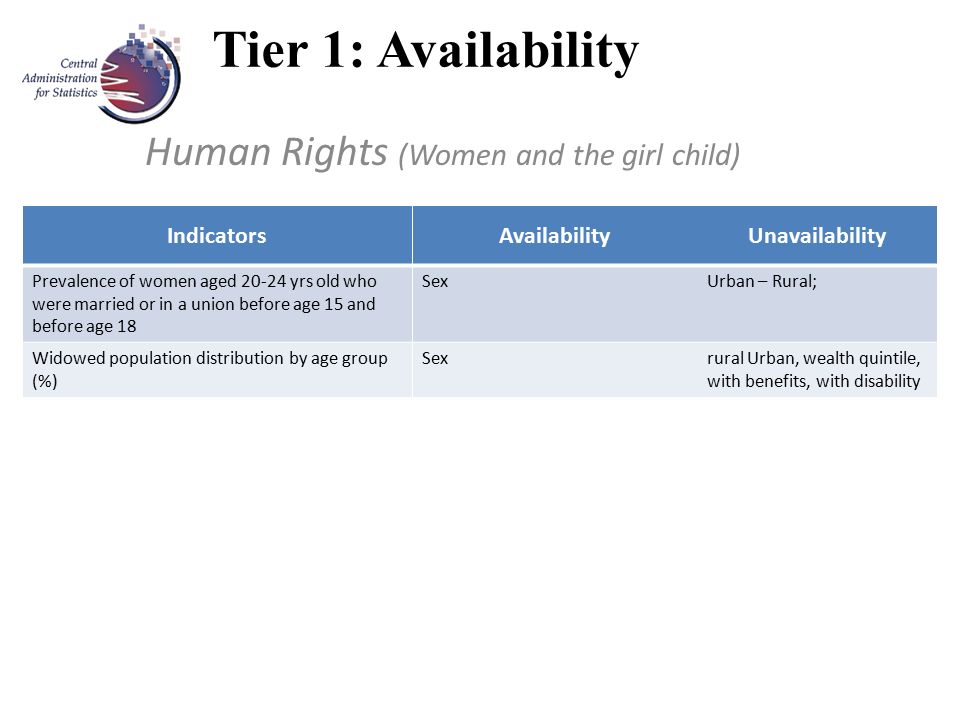 Central Administration for Statistics

Tier 1: Availability

Human Rights (Women and the girl child)

| Indicators | Availability | Unavailability |
|---|---|---|
| Prevalence of women aged 20-24 yrs old who were married or in a union before age 15 and before age 18 | Sex | Urban – Rural; |
| Widowed population distribution by age group (%) | Sex | rural Urban, wealth quintile, with benefits, with disability |